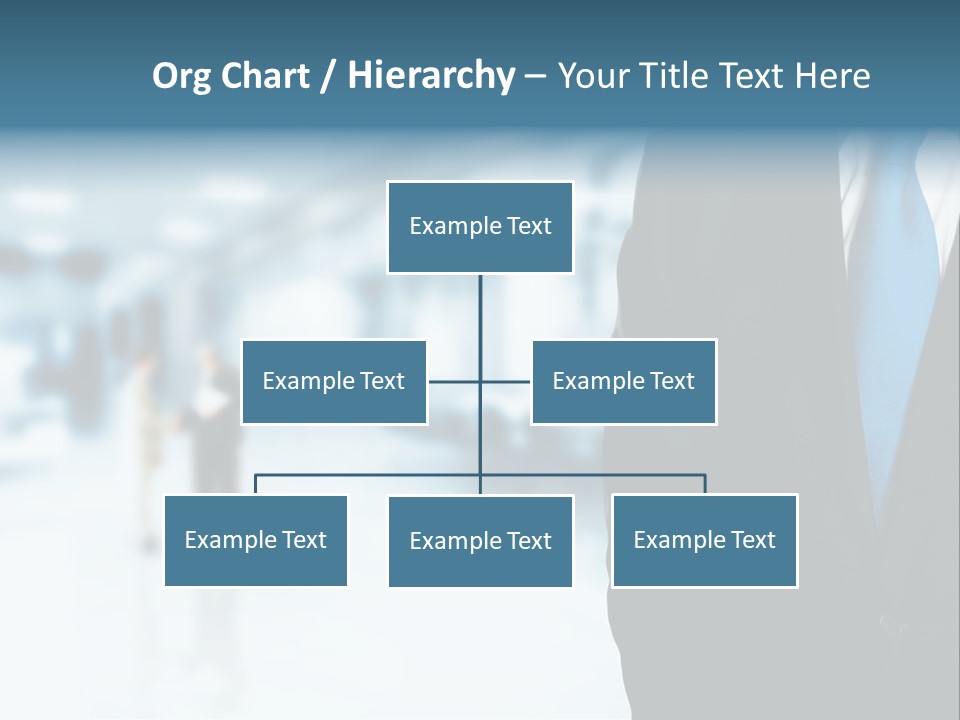 Org Chart / Hierarchy – Your Title Text Here

Example Text

Example Text

Example Text

Example Text

Example Text

Example Text